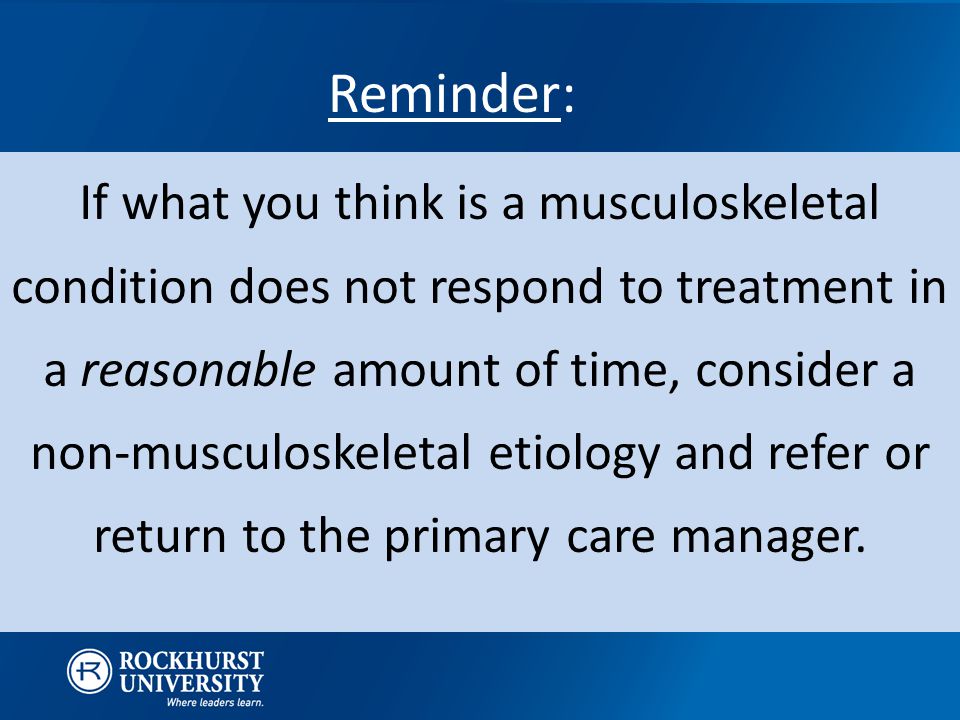 Reminder:

If what you think is a musculoskeletal condition does not respond to treatment in a reasonable amount of time, consider a non-musculoskeletal etiology and refer or return to the primary care manager.

ROCKHURST UNIVERSITY
Where leaders learn.